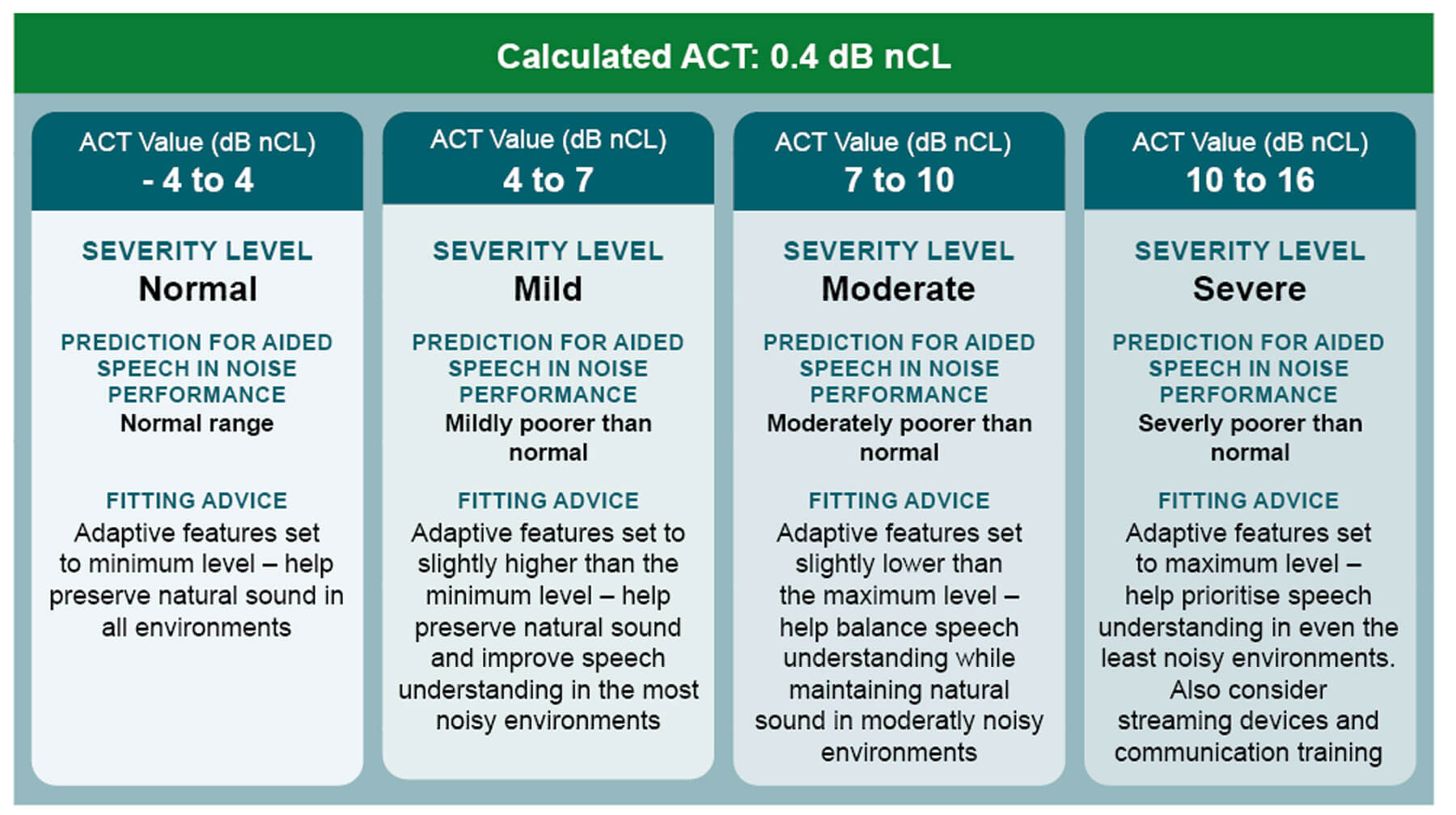 Calculated ACT: 0.4 dB nCL

ACT Value (dB nCL)
- 4 to 4

SEVERITY LEVEL
Normal

PREDICTION FOR AIDED SPEECH IN NOISE PERFORMANCE
Normal range

FITTING ADVICE
Adaptive features set to minimum level – help preserve natural sound in all environments

ACT Value (dB nCL)
4 to 7

SEVERITY LEVEL
Mild

PREDICTION FOR AIDED SPEECH IN NOISE PERFORMANCE
Mildly poorer than normal

FITTING ADVICE
Adaptive features set to slightly higher than the minimum level – help preserve natural sound and improve speech understanding in the most noisy environments

ACT Value (dB nCL)
7 to 10

SEVERITY LEVEL
Moderate

PREDICTION FOR AIDED SPEECH IN NOISE PERFORMANCE
Moderately poorer than normal

FITTING ADVICE
Adaptive features set slightly lower than the maximum level – help balance speech understanding while maintaining natural sound in moderatly noisy environments

ACT Value (dB nCL)
10 to 16

SEVERITY LEVEL
Severe

PREDICTION FOR AIDED SPEECH IN NOISE PERFORMANCE
Severly poorer than normal

FITTING ADVICE
Adaptive features set to maximum level – help prioritise speech understanding in even the least noisy environments. Also consider streaming devices and communication training